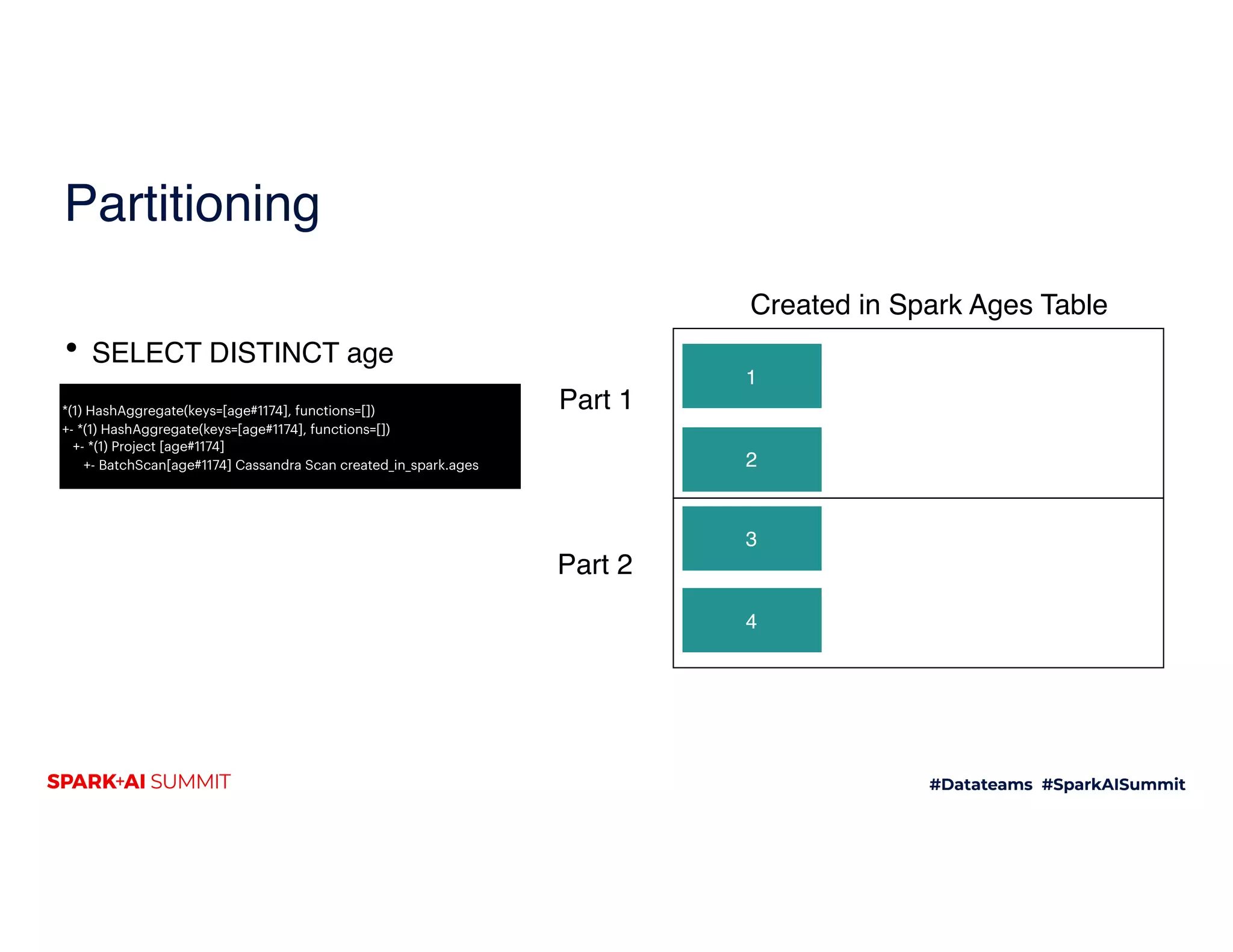 Partitioning

• SELECT DISTINCT age

*(1) HashAggregate(keys=[age#1174], functions=[])
+- *(1) HashAggregate(keys=[age#1174], functions=[])
+- *(1) Project [age#1174]
+- BatchScan[age#1174] Cassandra Scan created_in_spark.ages

Created in Spark Ages Table

Part 1

1

2

Part 2

3

4

SPARK+AI SUMMIT

#Datateams #SparkAISummit